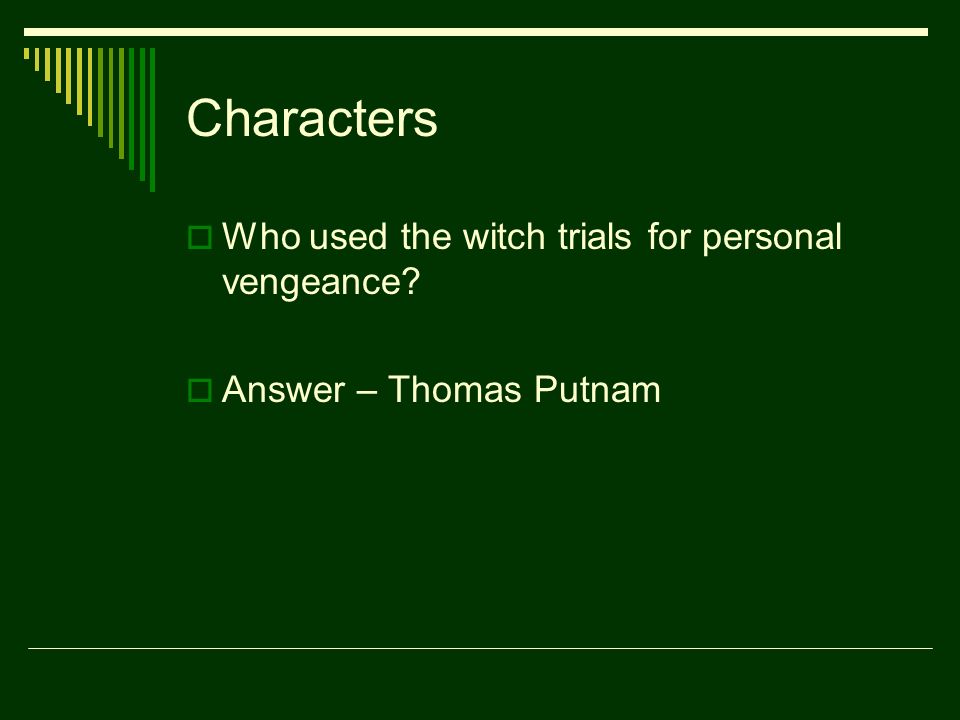 Characters

Who used the witch trials for personal vengeance?

Answer – Thomas Putnam